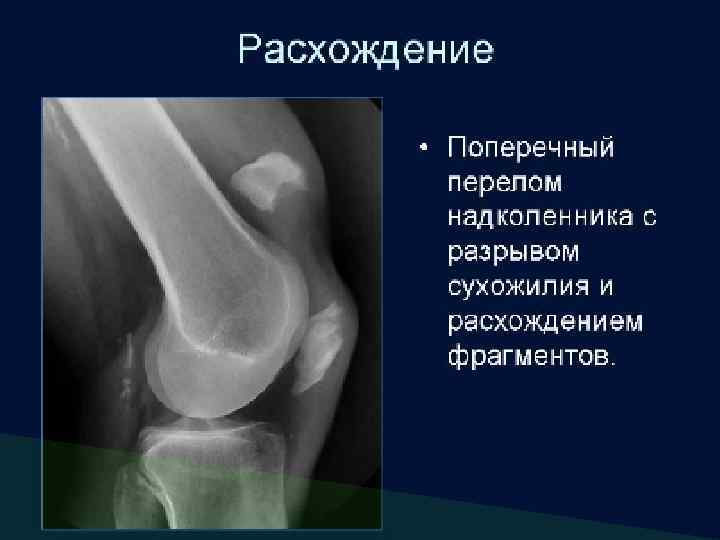 Расхождение

• Поперечный перелом надколенника с разрывом сухожилия и расхождением фрагментов.